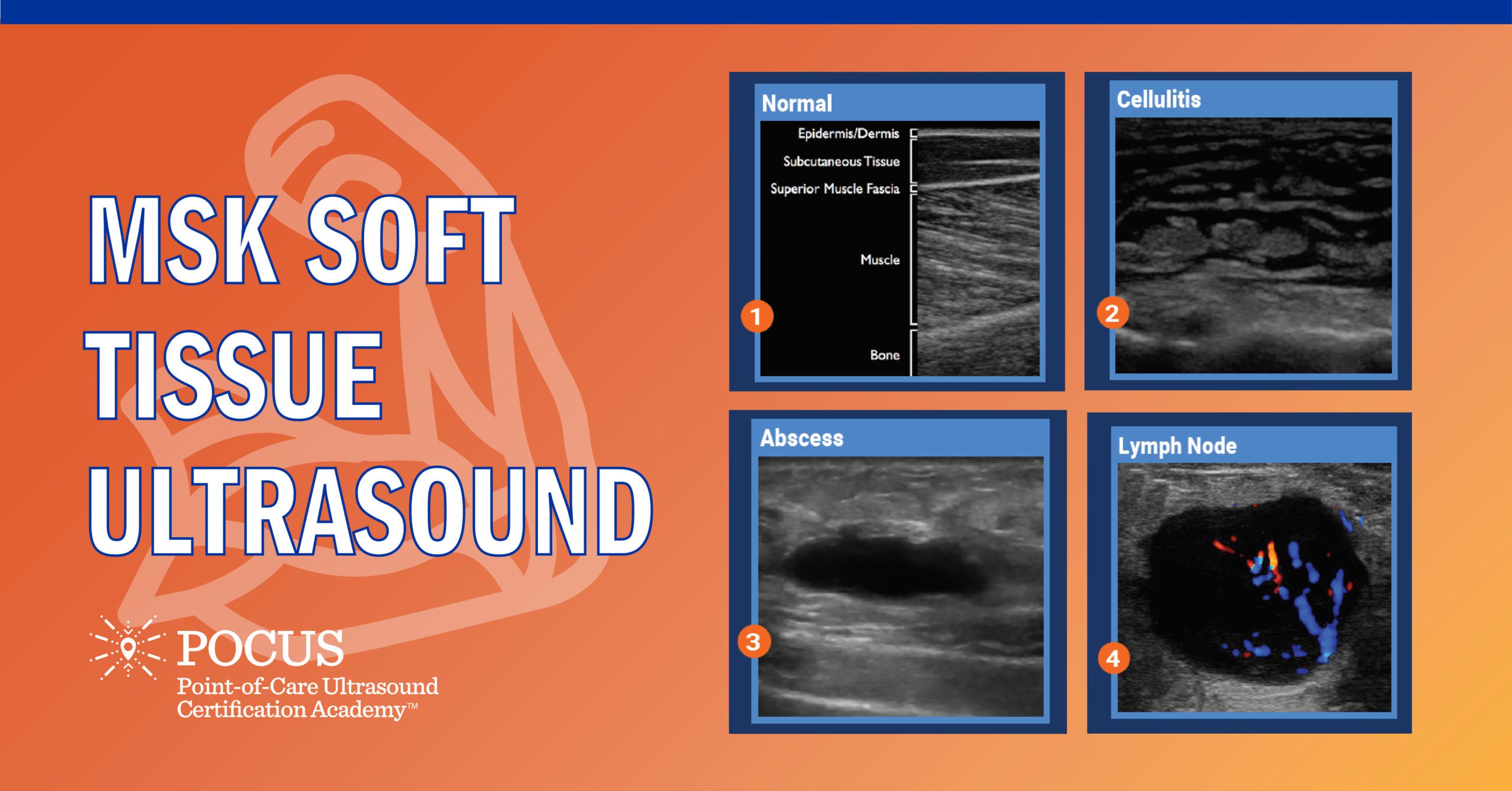 MSK SOFT TISSUE ULTRASOUND

POCUS
Point-of-Care Ultrasound Certification Academy™

Normal
Epidermis/Dermis
Subcutaneous Tissue
Superior Muscle Fascia
Muscle
Bone
1

Cellulitis
2

Abscess
3

Lymph Node
4